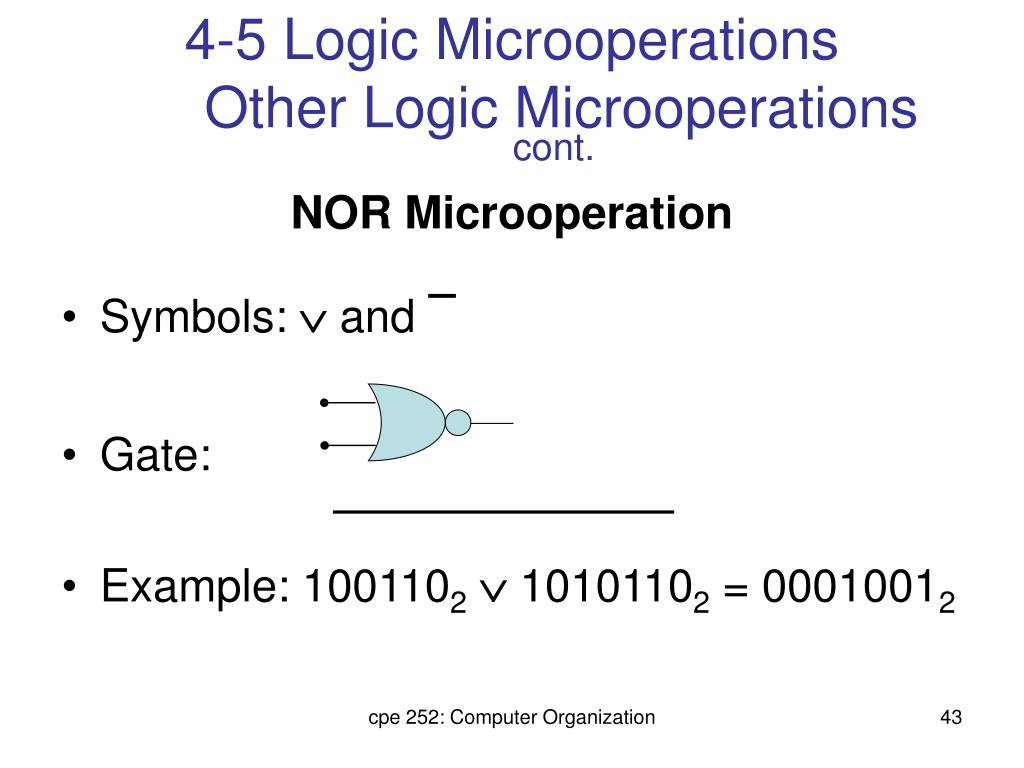 4-5 Logic Microoperations
Other Logic Microoperations
cont.

NOR Microoperation

• Symbols: $\vee$ and $\overline{\phantom{x}}$

• Gate:

• Example: $\overline{100110_2 \vee 1010110_2} = 0001001_2$

cpe 252: Computer Organization

43